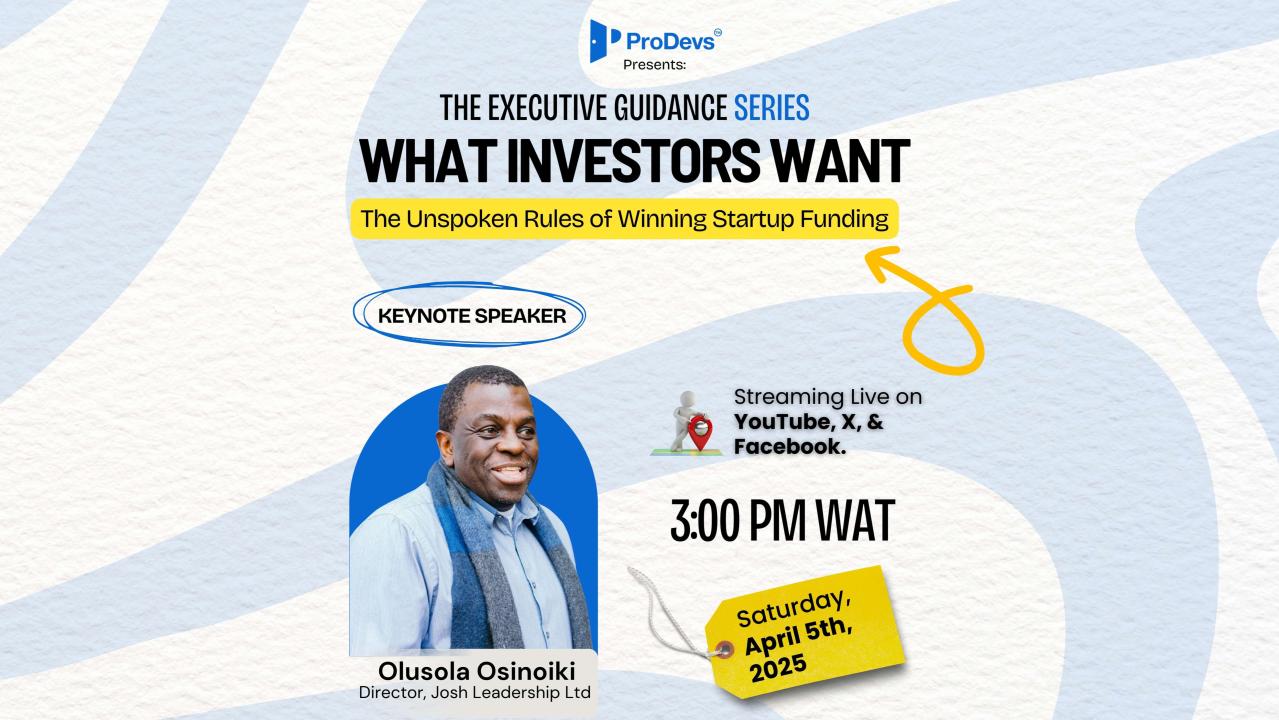 ProDevs
Presents:

THE EXECUTIVE GUIDANCE SERIES

WHAT INVESTORS WANT

The Unspoken Rules of Winning Startup Funding

KEYNOTE SPEAKER

Streaming Live on YouTube, X, & Facebook.

3:00 PM WAT

Saturday, April 5th, 2025

Olusola Osinoiki
Director, Josh Leadership Ltd